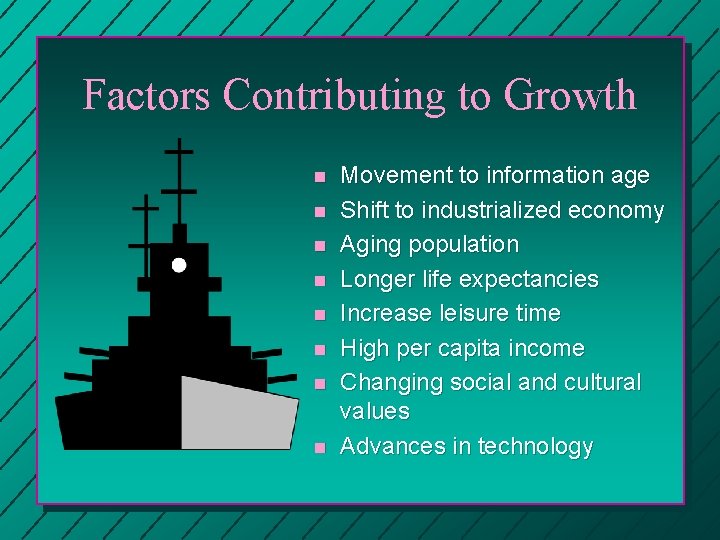 Factors Contributing to Growth

- Movement to information age
- Shift to industrialized economy
- Aging population
- Longer life expectancies
- Increase leisure time
- High per capita income
- Changing social and cultural values
- Advances in technology